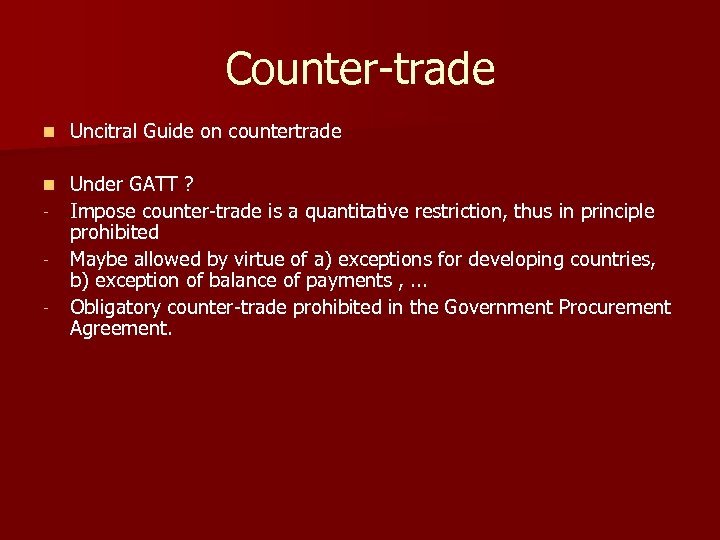 Counter-trade

Uncitral Guide on countertrade

Under GATT ?

- Impose counter-trade is a quantitative restriction, thus in principle prohibited
- Maybe allowed by virtue of a) exceptions for developing countries, b) exception of balance of payments , …
- Obligatory counter-trade prohibited in the Government Procurement Agreement.